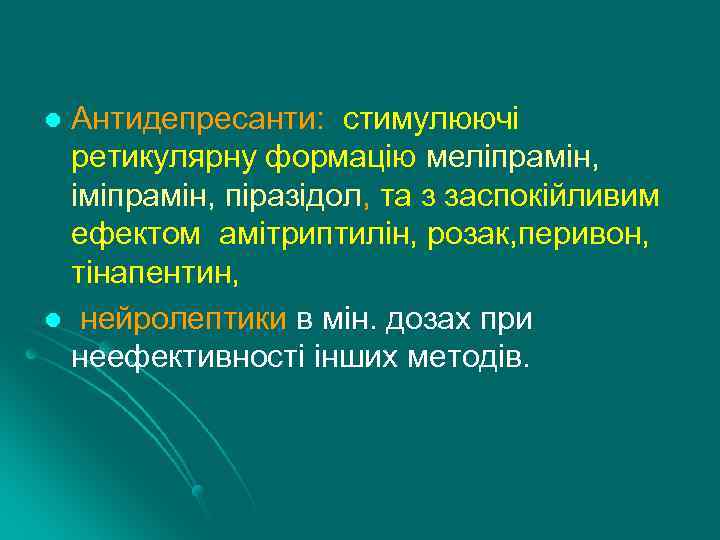 Антидепресанти:  стимулюючі ретикулярну формацію меліпрамін, іміпрамін, піразідол, та з заспокійливим ефектом  амітриптилін, розак,перивон, тінапентин,

 нейролептики в мін. дозах при неефективності інших методів.